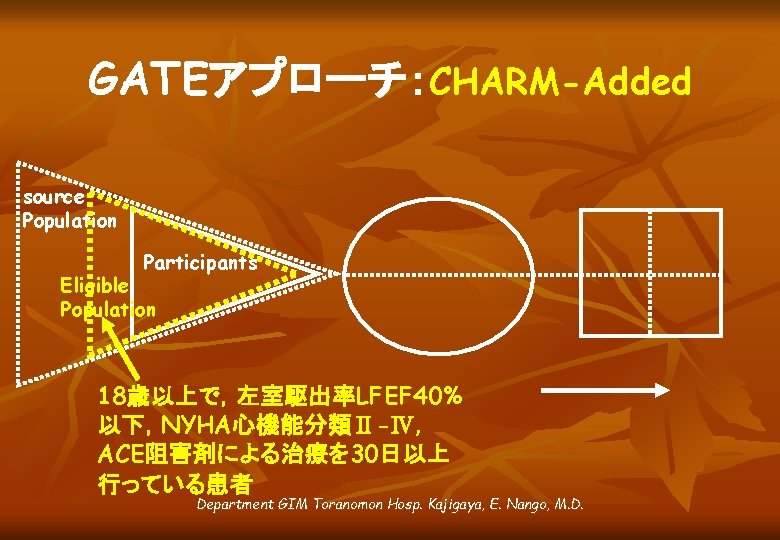 GATEアプローチ：CHARM-Added

source Population

Participants

Eligible Population

18歳以上で，左室駆出率LFEF40%以下，NYHA心機能分類Ⅱ-Ⅳ，ACE阻害剤による治療を30日以上行っている患者

Department GIM Toranomon Hosp. Kajigaya, E. Nango, M.D.